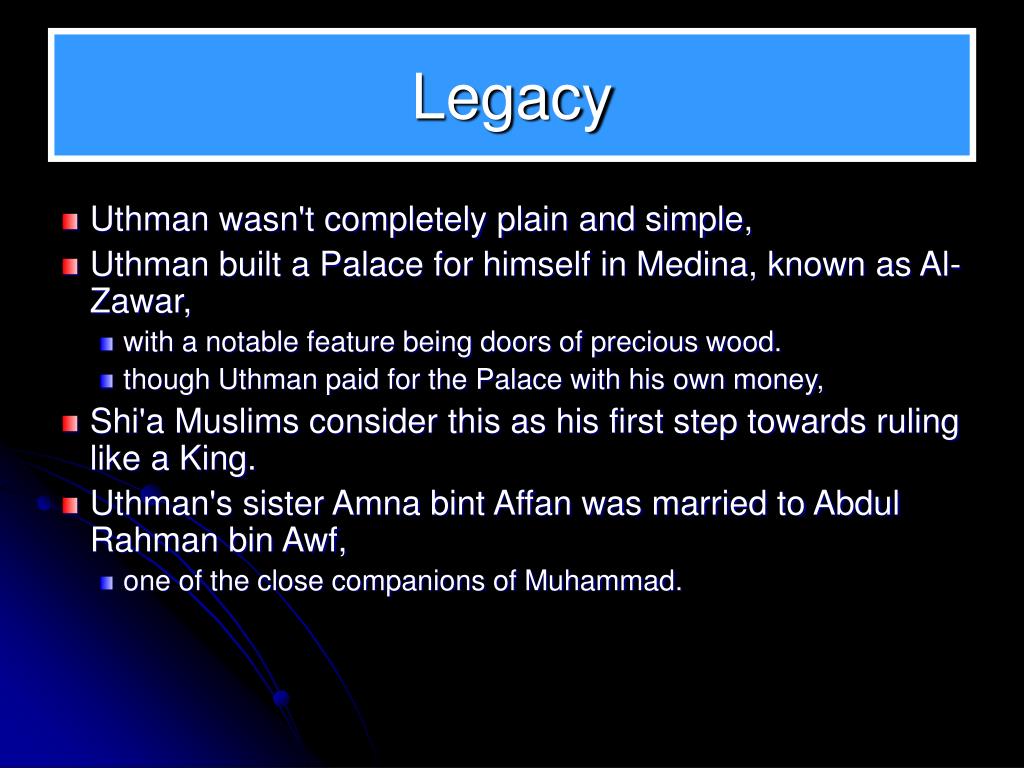 Legacy

Uthman wasn't completely plain and simple,

Uthman built a Palace for himself in Medina, known as Al-Zawar,

with a notable feature being doors of precious wood.

though Uthman paid for the Palace with his own money,

Shi'a Muslims consider this as his first step towards ruling like a King.

Uthman's sister Amna bint Affan was married to Abdul Rahman bin Awf,

one of the close companions of Muhammad.